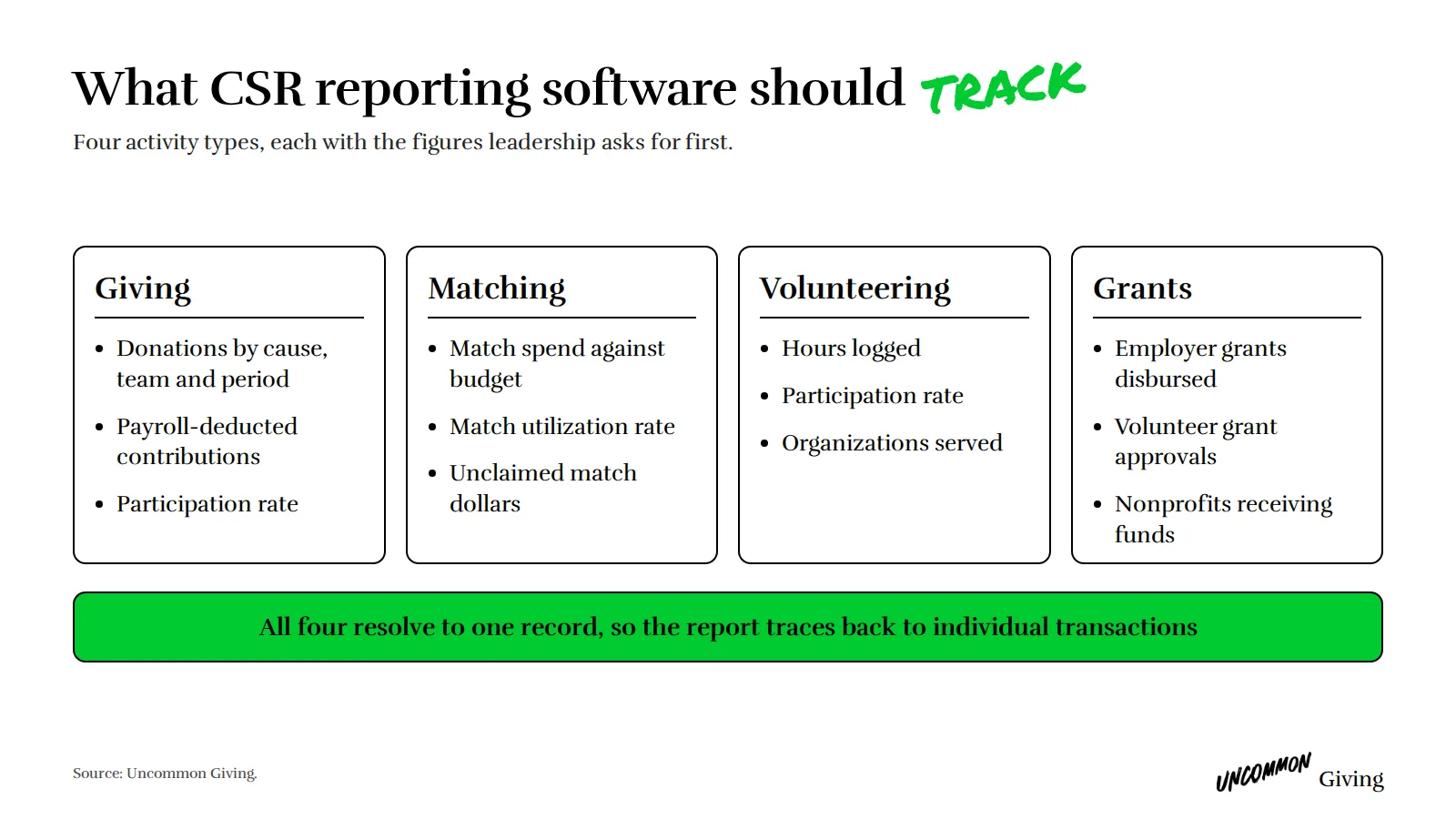 What CSR reporting software should TRACK

Four activity types, each with the figures leadership asks for first.

Giving

• Donations by cause, team and period
• Payroll-deducted contributions
• Participation rate

Matching

• Match spend against budget
• Match utilization rate
• Unclaimed match dollars

Volunteering

• Hours logged
• Participation rate
• Organizations served

Grants

• Employer grants disbursed
• Volunteer grant approvals
• Nonprofits receiving funds

All four resolve to one record, so the report traces back to individual transactions

Source: Uncommon Giving.

UNCOMMON Giving